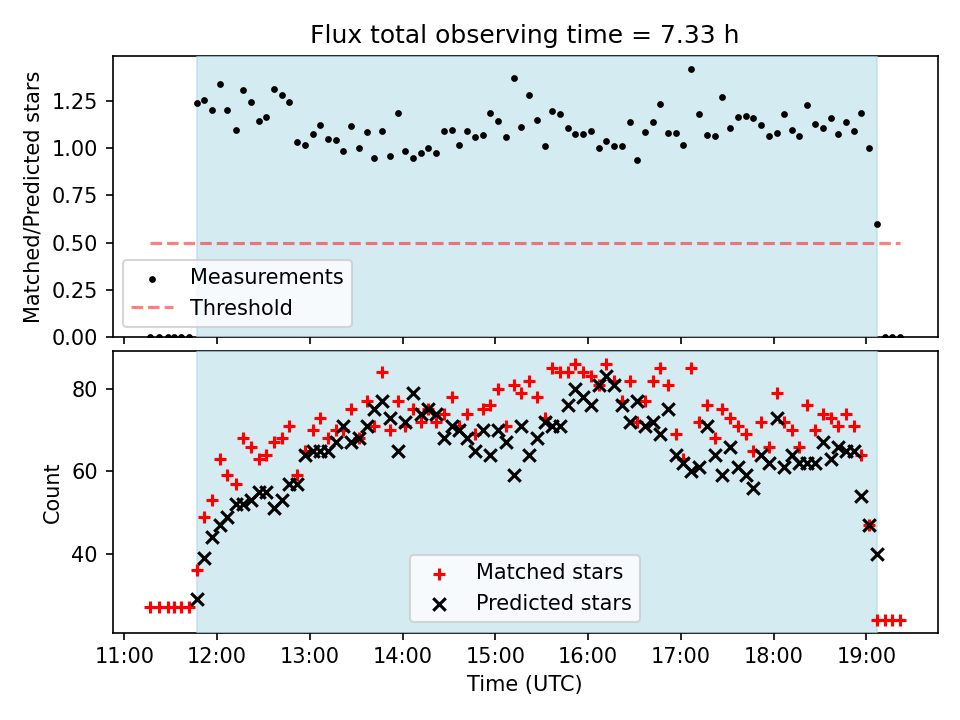 Flux total observing time = 7.33 h

Matched/Predicted stars

1.25
1.00
0.75
0.50
0.25
0.00

Measurements
Threshold

Count

80
60
40

Matched stars
Predicted stars

11:00 12:00 13:00 14:00 15:00 16:00 17:00 18:00 19:00

Time (UTC)